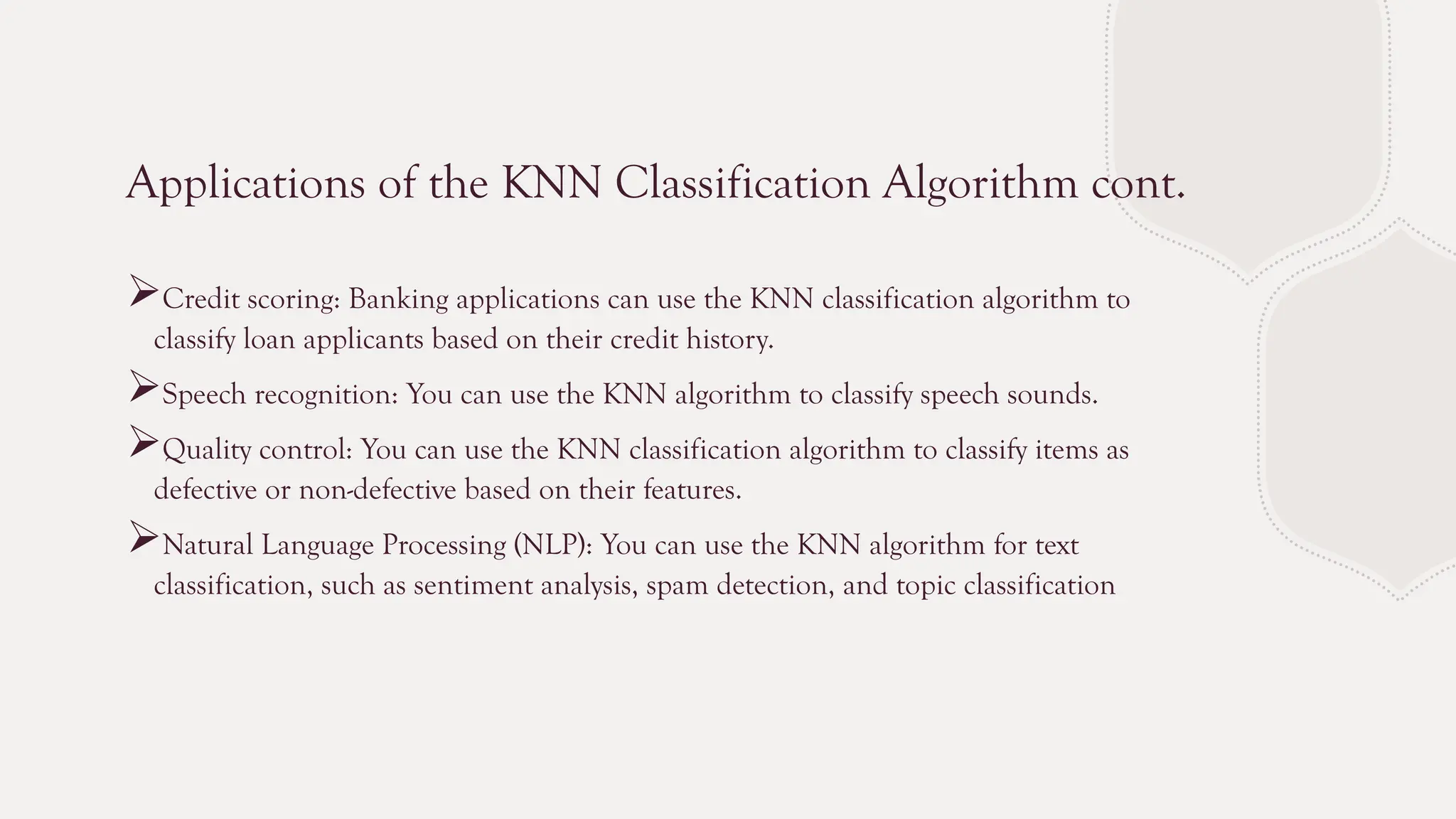 Applications of the KNN Classification Algorithm cont.

➢Credit scoring: Banking applications can use the KNN classification algorithm to classify loan applicants based on their credit history.

➢Speech recognition: You can use the KNN algorithm to classify speech sounds.

➢Quality control: You can use the KNN classification algorithm to classify items as defective or non-defective based on their features.

➢Natural Language Processing (NLP): You can use the KNN algorithm for text classification, such as sentiment analysis, spam detection, and topic classification